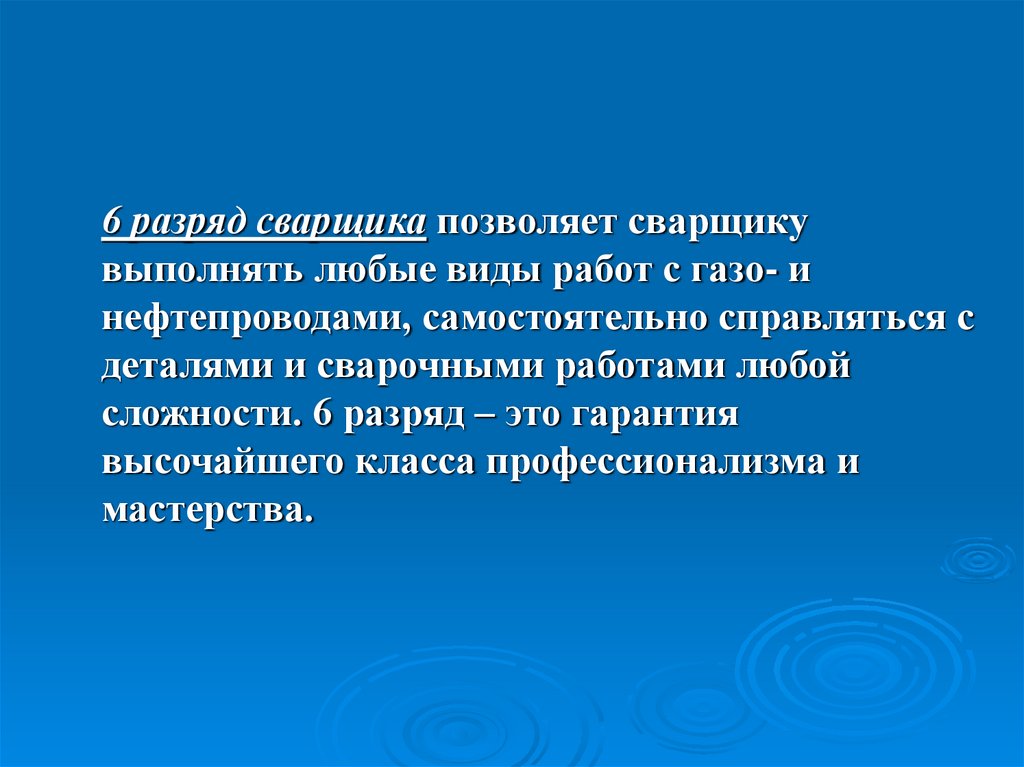 6 разряд сварщика позволяет сварщику выполнять любые виды работ с газо- и нефтепроводами, самостоятельно справляться с деталями и сварочными работами любой сложности. 6 разряд – это гарантия высочайшего класса профессионализма и мастерства.